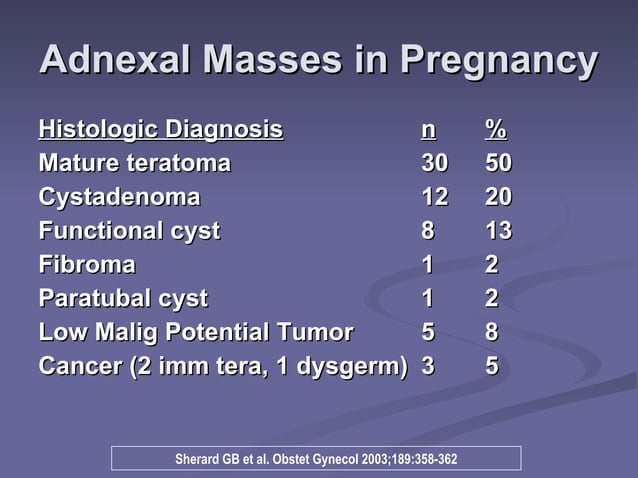 Adnexal Masses in Pregnancy

| Histologic Diagnosis | n | % |
|---|---|---|
| Mature teratoma | 30 | 50 |
| Cystadenoma | 12 | 20 |
| Functional cyst | 8 | 13 |
| Fibroma | 1 | 2 |
| Paratubal cyst | 1 | 2 |
| Low Malig Potential Tumor | 5 | 8 |
| Cancer (2 imm tera, 1 dysgerm) | 3 | 5 |

Sherard GB et al. Obstet Gynecol 2003;189:358-362